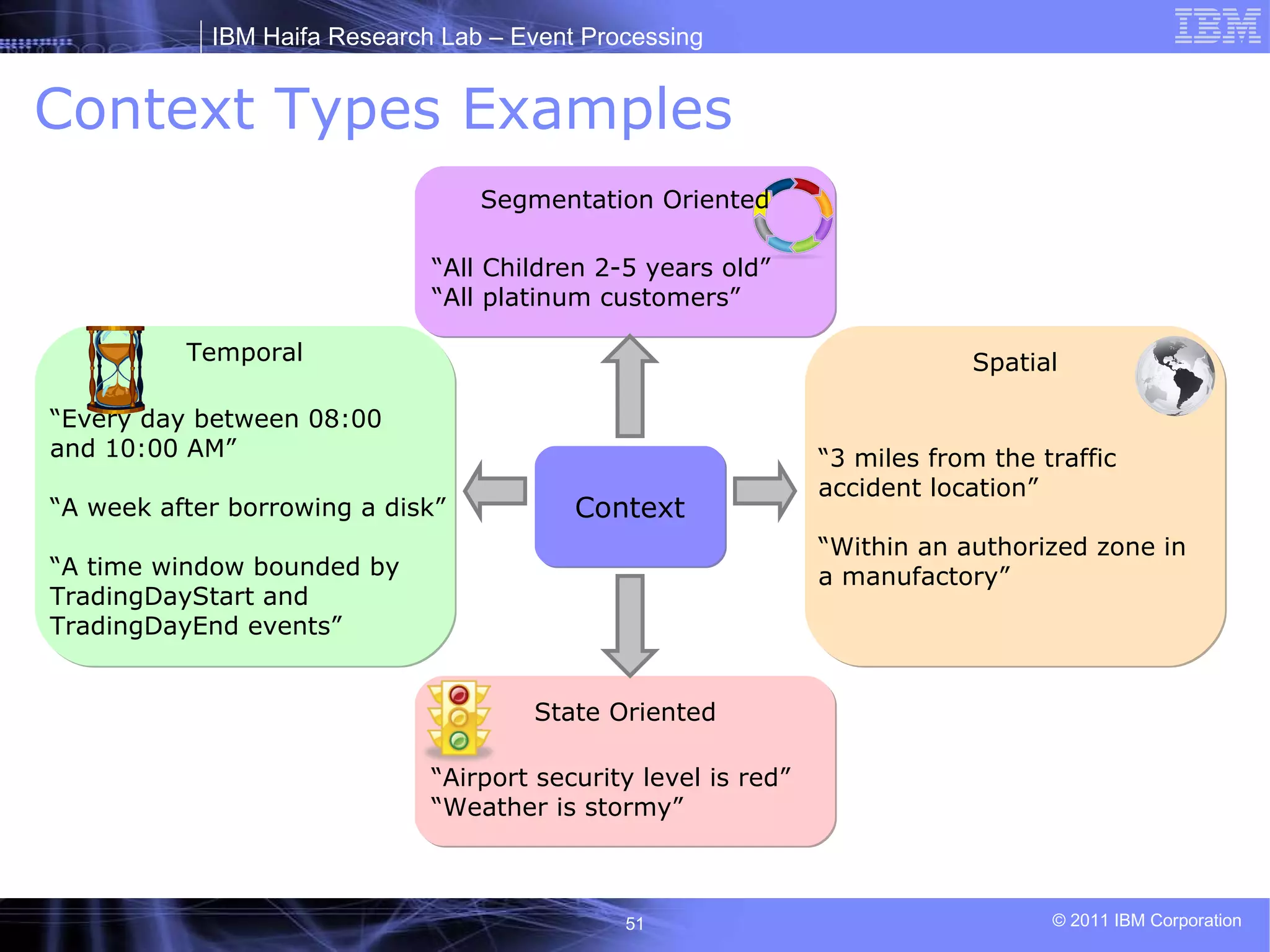 IBM Haifa Research Lab – Event Processing

IBM

Context Types Examples

Segmentation Oriented

“All Children 2-5 years old”
“All platinum customers”

Temporal

“Every day between 08:00 and 10:00 AM”

“A week after borrowing a disk”

“A time window bounded by TradingDayStart and TradingDayEnd events”

Context

Spatial

“3 miles from the traffic accident location”

“Within an authorized zone in a manufactory”

State Oriented

“Airport security level is red”
“Weather is stormy”

51

© 2011 IBM Corporation